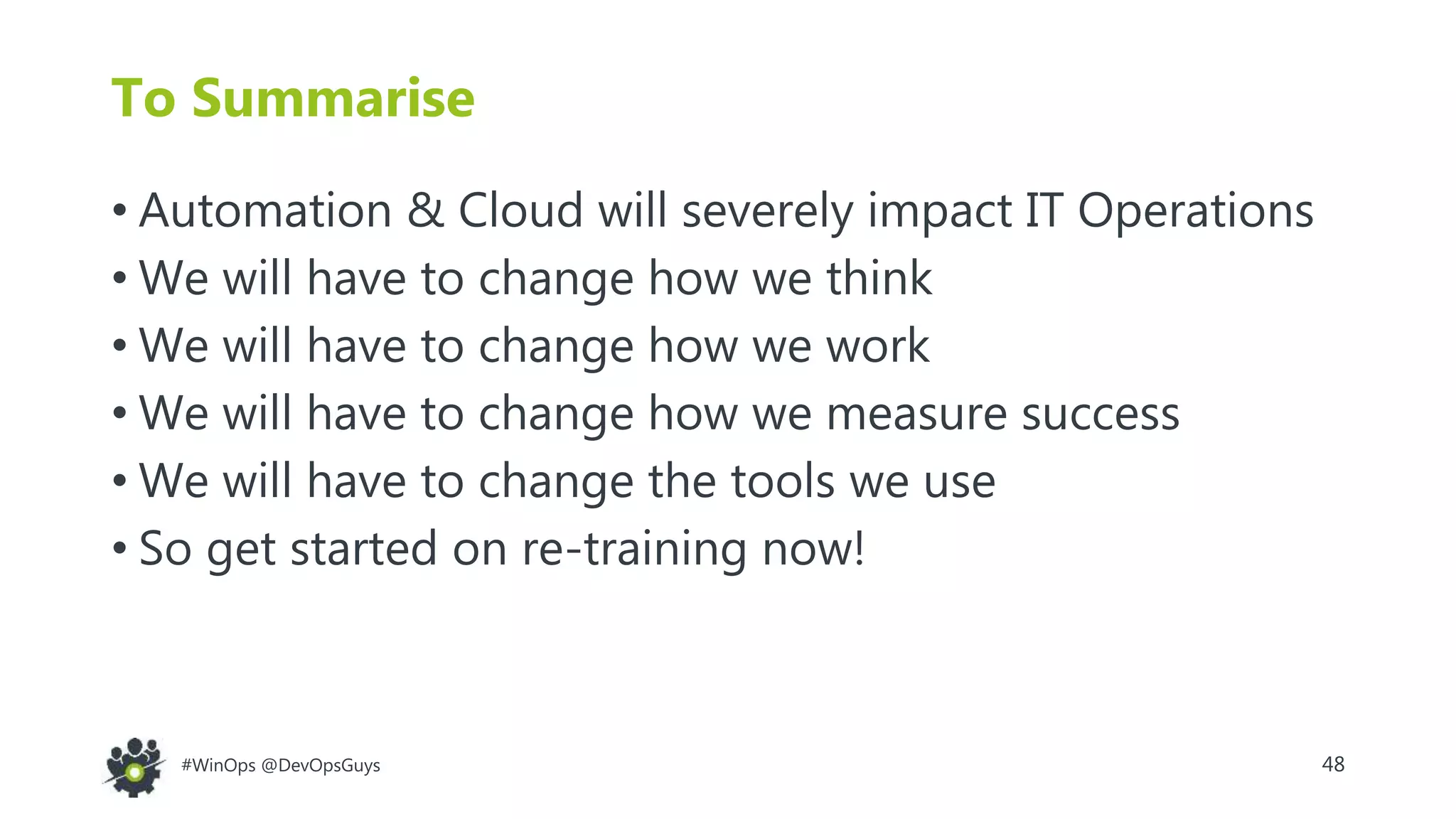 To Summarise

• Automation & Cloud will severely impact IT Operations
• We will have to change how we think
• We will have to change how we work
• We will have to change how we measure success
• We will have to change the tools we use
• So get started on re-training now!

#WinOps @DevOpsGuys

48